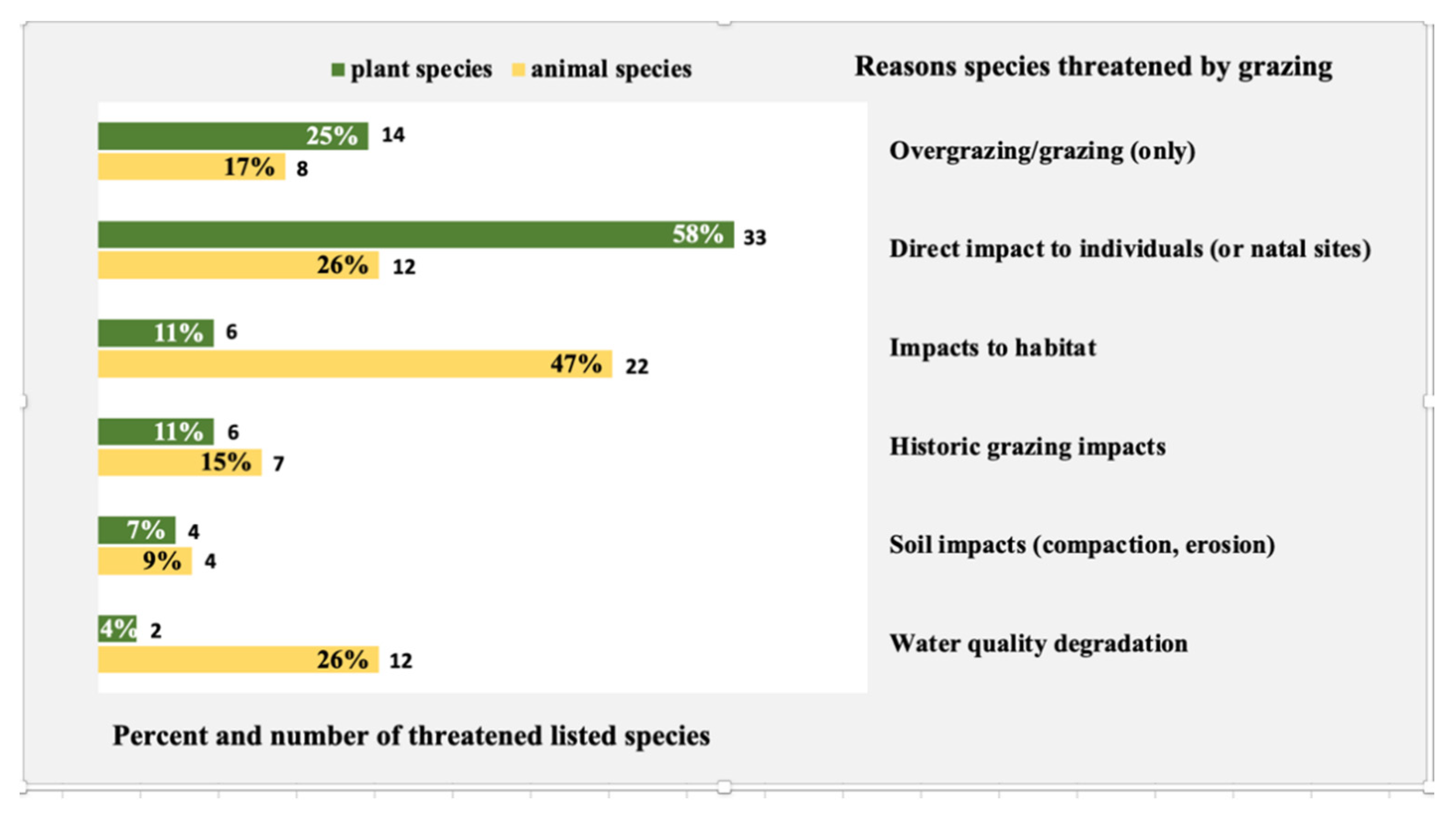 plant species animal species

Reasons species threatened by grazing

25% 14
17% 8
Overgrazing/grazing (only)

58% 33
26% 12
Direct impact to individuals (or natal sites)

11% 6
47% 22
Impacts to habitat

11% 6
15% 7
Historic grazing impacts

7% 4
9% 4
Soil impacts (compaction, erosion)

4% 2
26% 12
Water quality degradation

Percent and number of threatened listed species